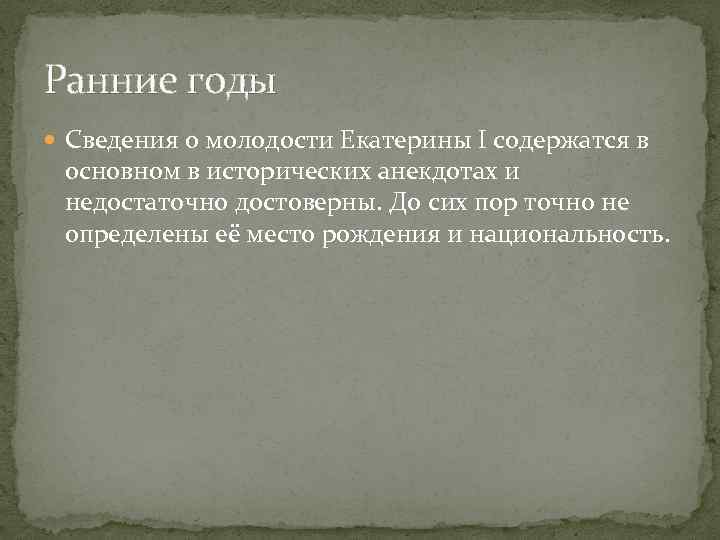 Ранние годы

Сведения о молодости Екатерины I содержатся в основном в исторических анекдотах и недостаточно достоверны. До сих пор точно не определены её место рождения и национальность.